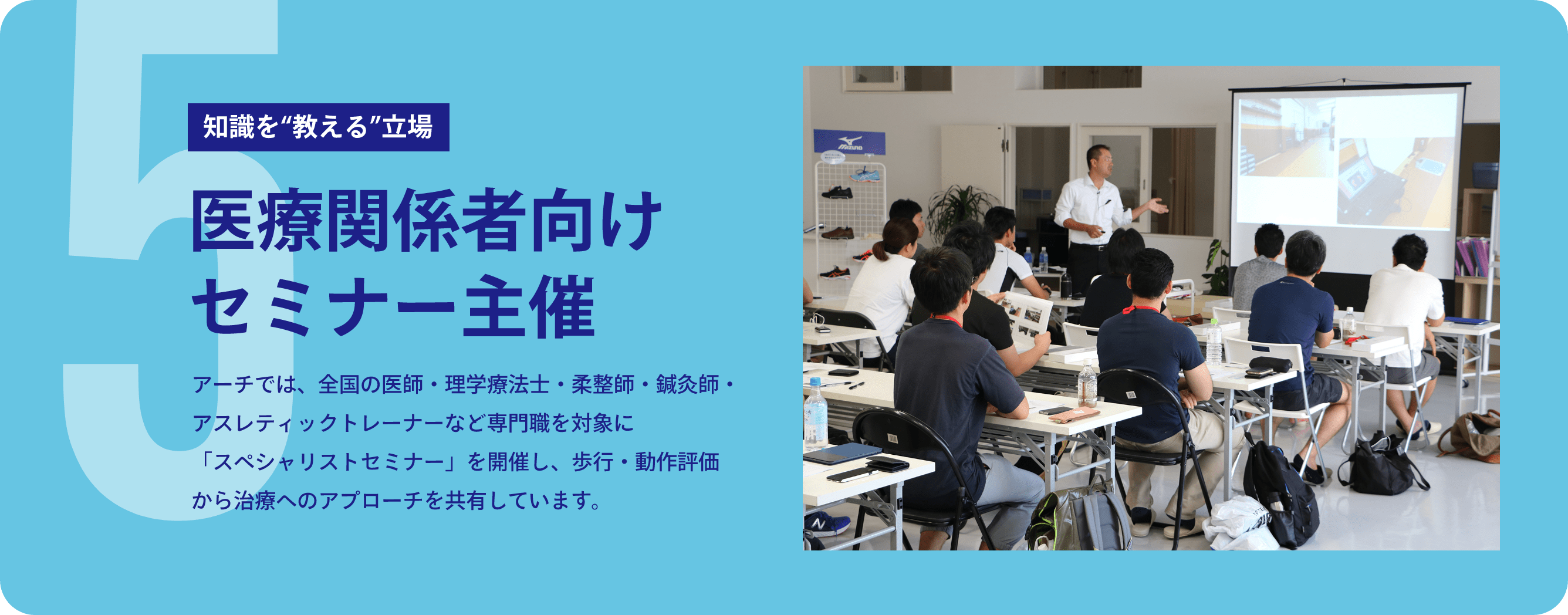 5

知識を“教える”立場

医療関係者向け
セミナー主催

アーチでは、全国の医師・理学療法士・柔整師・鍼灸師・アスレティックトレーナーなど専門職を対象に「スペシャリストセミナー」を開催し、歩行・動作評価から治療へのアプローチを共有しています。

MIZUNO